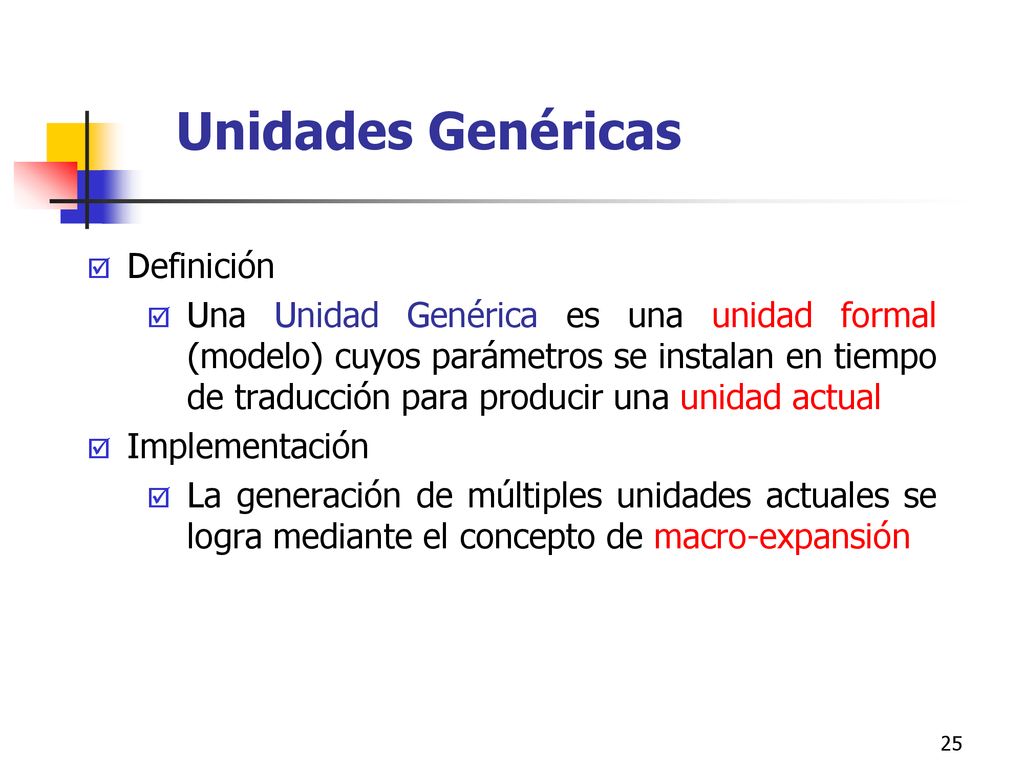 Unidades Genéricas

Definición

Una Unidad Genérica es una unidad formal (modelo) cuyos parámetros se instalan en tiempo de traducción para producir una unidad actual

Implementación

La generación de múltiples unidades actuales se logra mediante el concepto de macro-expansión

25